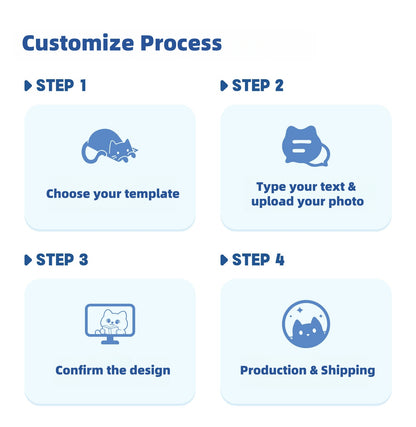 Customize Process

STEP 1

Choose your template

STEP 2

Type your text & upload your photo

STEP 3

Confirm the design

STEP 4

Production & Shipping